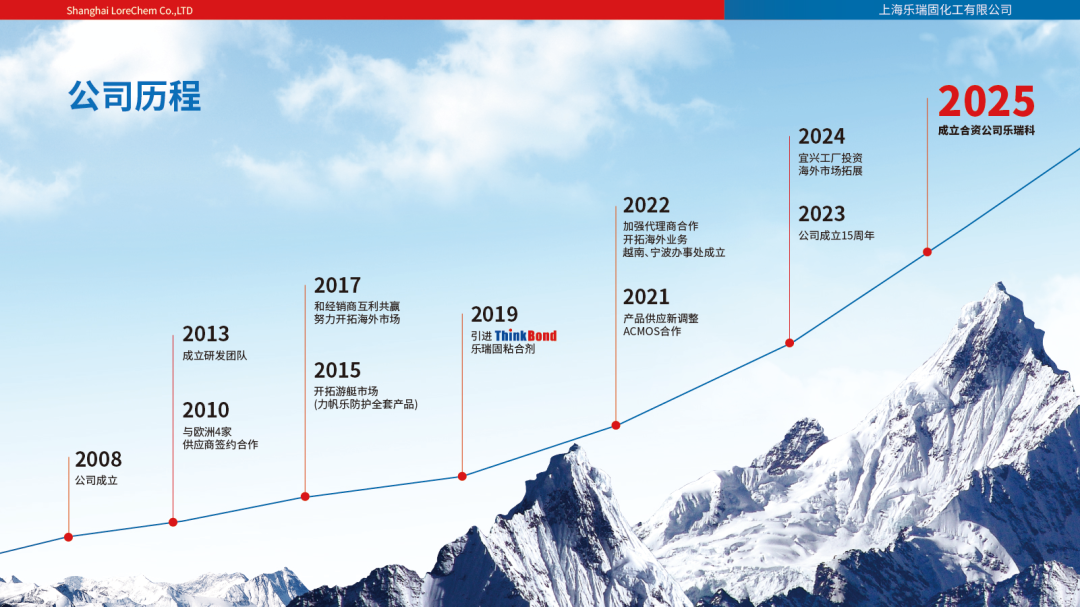 Shanghai LoreChem Co.,LTD

上海乐瑞固化工有限公司

公司历程

2008
公司成立

2013
成立研发团队

2010
与欧洲4家
供应商签约合作

2017
和经销商互利共赢
努力开拓海外市场

2015
开拓游艇市场
(力帆乐防护全套产品)

2019
引进 ThinkBond
乐瑞固粘合剂

2022
加强代理商合作
开拓海外业务
越南、宁波办事处成立

2021
产品供应新调整
ACMOS合作

2024
宜兴工厂投资
海外市场拓展

2023
公司成立15周年

2025
成立合资公司乐瑞科